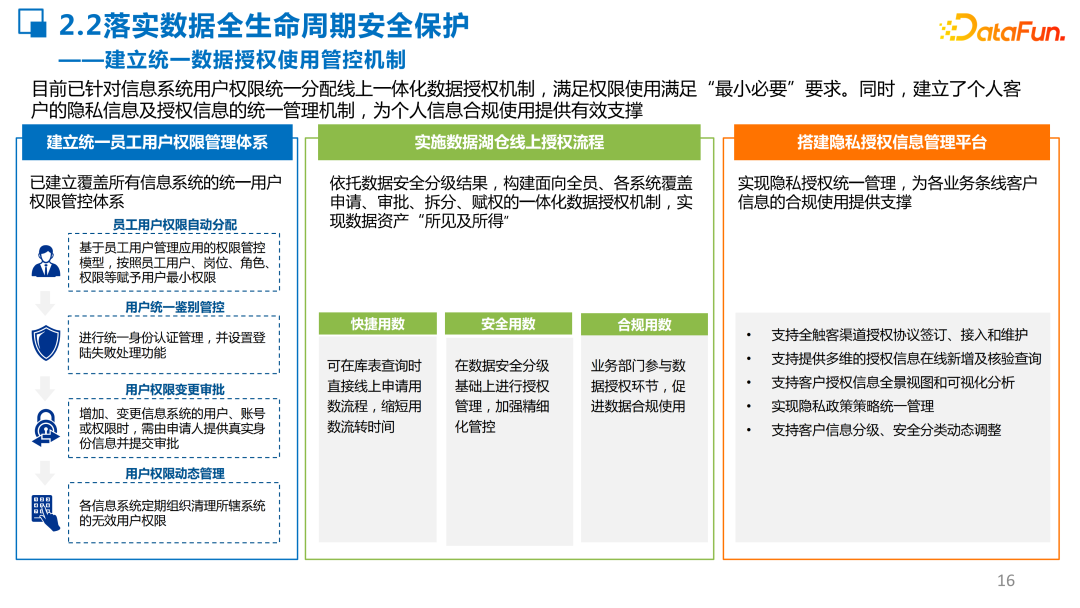 2.2落实数据全生命周期安全保护
——建立统一数据授权使用管控机制

DataFun.

目前已针对信息系统用户权限统一分配线上一体化数据授权机制，满足权限使用满足“最小必要”要求。同时，建立了个人客户的隐私信息及授权信息的统一管理机制，为个人信息合规使用提供有效支撑

建立统一员工用户权限管理体系

已建立覆盖所有信息系统的统一用户权限管控体系

员工用户权限自动分配
基于员工用户管理应用的权限管控模型，按照员工用户、岗位、角色、权限等赋予用户最小权限

用户统一鉴别管控
进行统一身份认证管理，并设置登陆失败处理功能

用户权限变更审批
增加、变更信息系统的用户、账号或权限时，需由申请人提供真实身份信息并提交审批

用户权限动态管理
各信息系统定期组织清理所辖系统的无效用户权限

实施数据湖仓线上授权流程

依托数据安全分级结果，构建面向全员、各系统覆盖申请、审批、拆分、赋权的一体化数据授权机制，实现数据资产“所见及所得”

快捷用数
可在库表查询时直接线上申请用数流程，缩短用数流转时间

安全用数
在数据安全分级基础上进行授权管理，加强精细化管控

合规用数
业务部门参与数据授权环节，促进数据合规使用

搭建隐私授权信息管理平台

实现隐私授权统一管理，为各业务条线客户信息的合规使用提供支撑

• 支持全触客渠道授权协议签订、接入和维护
• 支持提供多维的授权信息在线新增及核验查询
• 支持客户授权信息全景视图和可视化分析
• 实现隐私政策策略统一管理
• 支持客户信息分级、安全分类动态调整

16